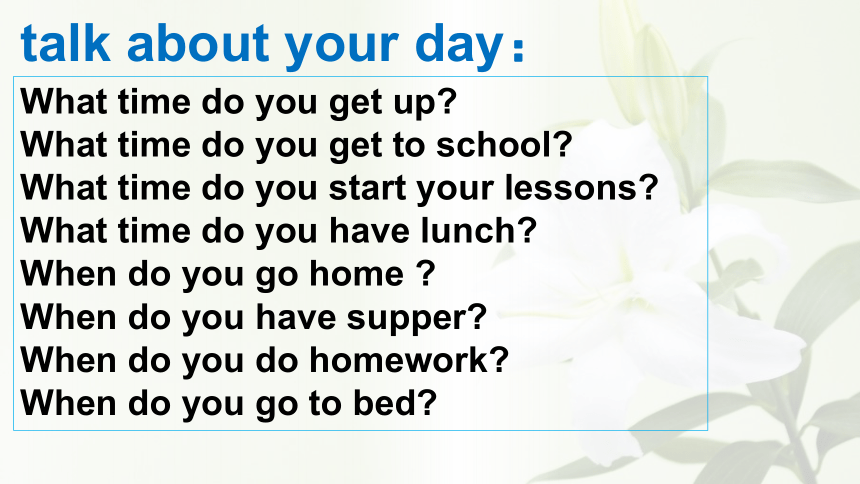 talk about your day：

What time do you get up?
What time do you get to school?
What time do you start your lessons?
What time do you have lunch?
When do you go home ?
When do you have supper?
When do you do homework?
When do you go to bed?